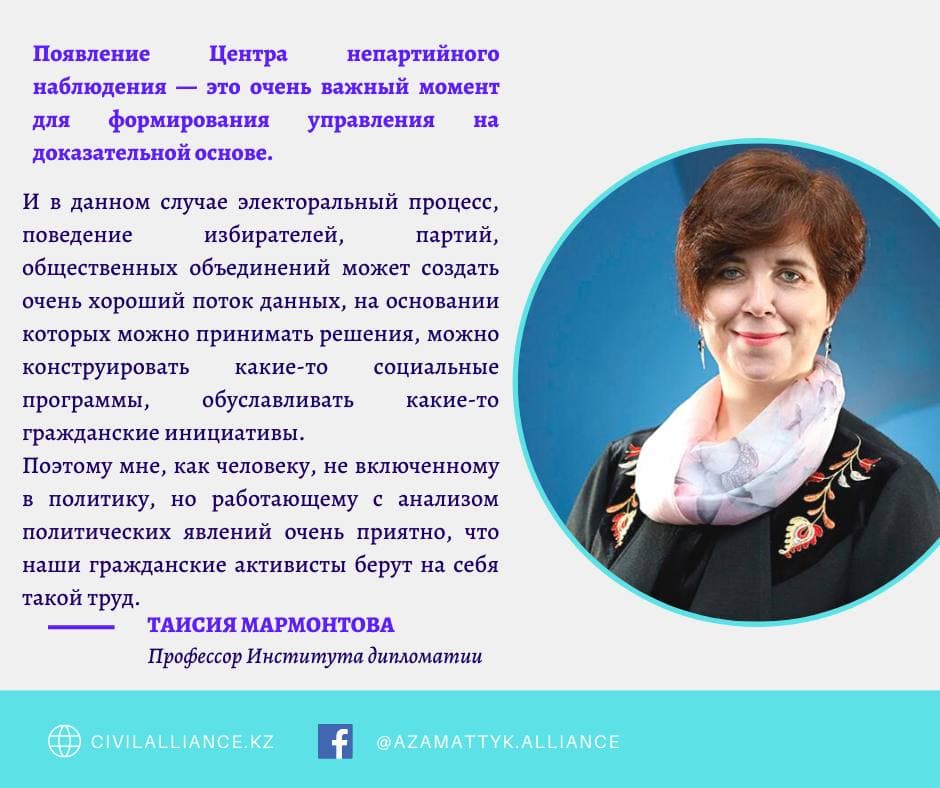 Появление Центра непартийного наблюдения — это очень важный момент для формирования управления на доказательной основе.

И в данном случае электоральный процесс, поведение избирателей, партий, общественных объединений может создать очень хороший поток данных, на основании которых можно принимать решения, можно конструировать какие-то социальные программы, обуславливать какие-то гражданские инициативы.
Поэтому мне, как человеку, не включенному в политику, но работающему с анализом политических явлений очень приятно, что наши гражданские активисты берут на себя такой труд.

ТАИСИЯ МАРМОНТОВА
Профессор Института дипломатии

CIVILALLIANCE.KZ

@AZAMATTYK.ALLIANCE